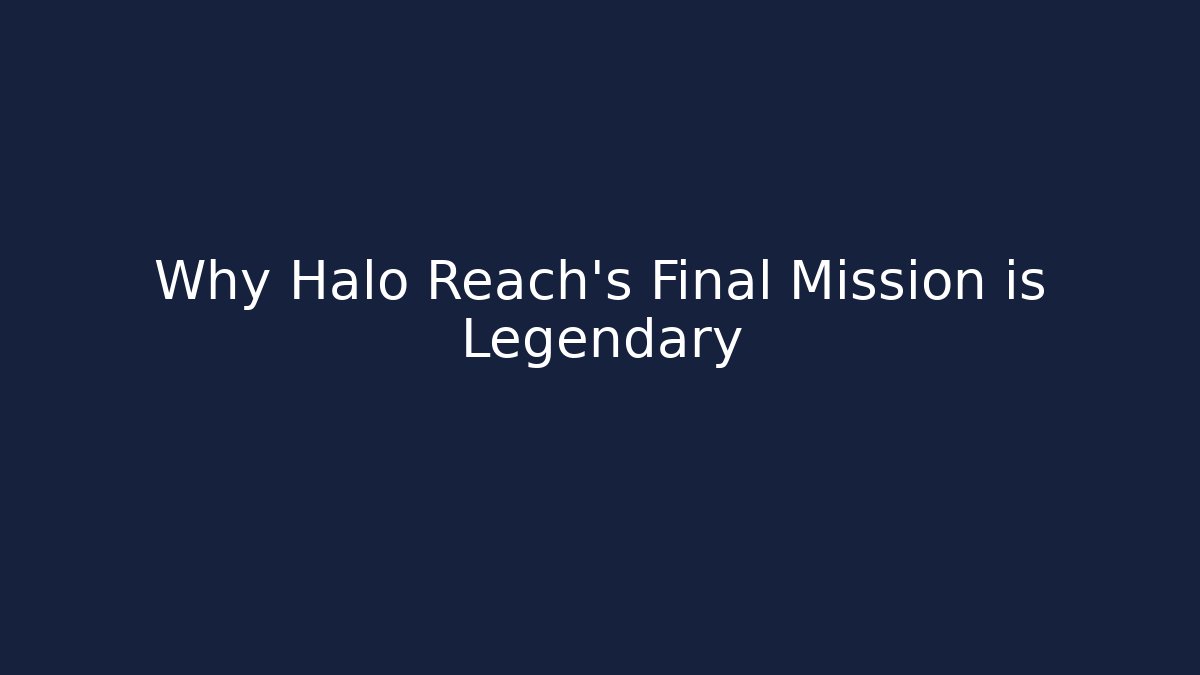 Why Halo Reach's Final Mission is Legendary